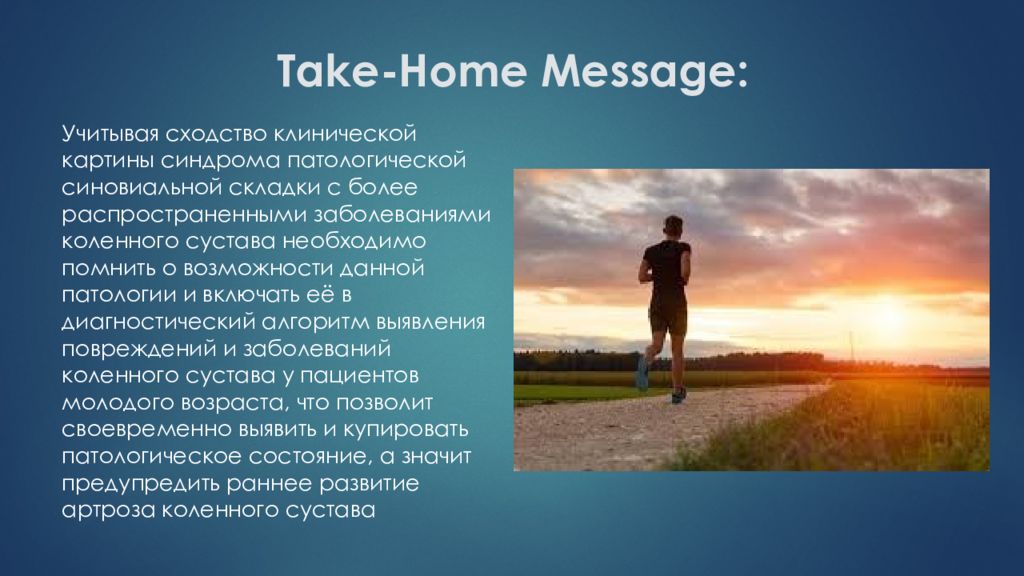 Take-Home Message:

Учитывая сходство клинической картины синдрома патологической синовиальной складки с более распространенными заболеваниями коленного сустава необходимо помнить о возможности данной патологии и включать её в диагностический алгоритм выявления повреждений и заболеваний коленного сустава у пациентов молодого возраста, что позволит своевременно выявить и купировать патологическое состояние, а значит предупредить раннее развитие артроза коленного сустава